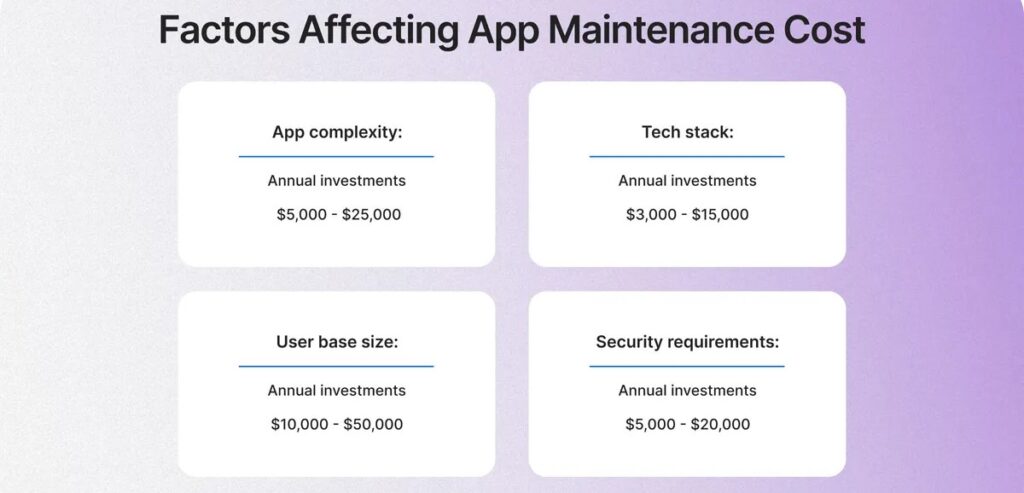 Factors Affecting App Maintenance Cost

App complexity:

Annual investments

\$5,000 - \$25,000

Tech stack:

Annual investments

\$3,000 - \$15,000

User base size:

Annual investments

\$10,000 - \$50,000

Security requirements:

Annual investments

\$5,000 - \$20,000